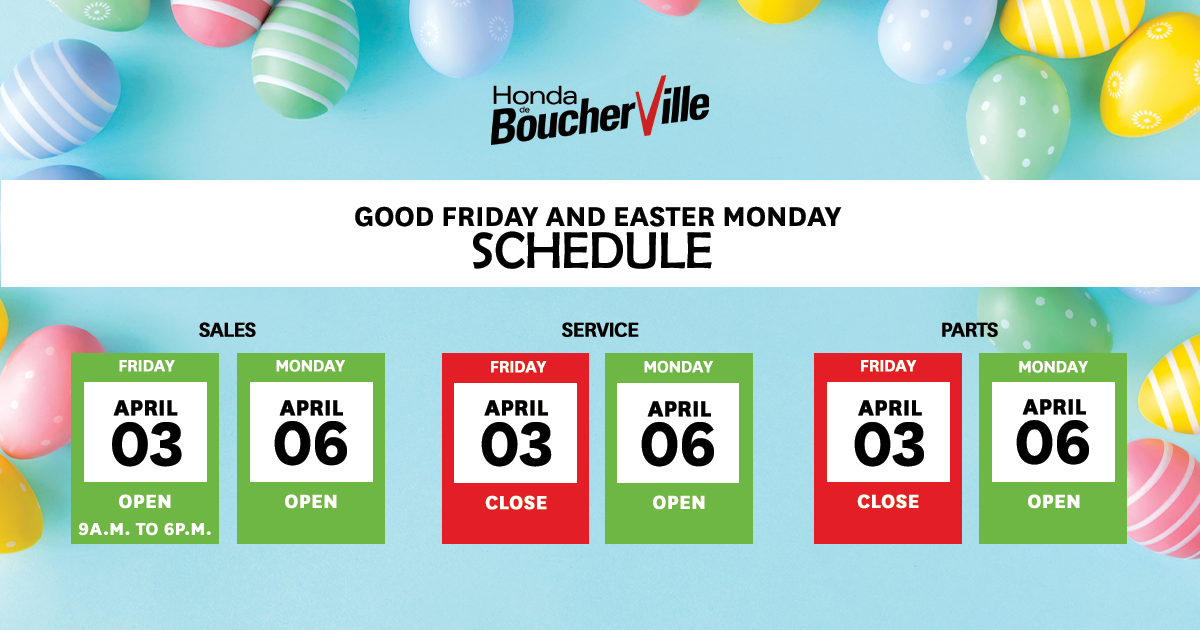 Honda de BoucherVille

GOOD FRIDAY AND EASTER MONDAY
SCHEDULE

SALES

FRIDAY
APRIL
03
OPEN
9A.M. TO 6P.M.

MONDAY
APRIL
06
OPEN

SERVICE

FRIDAY
APRIL
03
CLOSE

MONDAY
APRIL
06
OPEN

PARTS

FRIDAY
APRIL
03
CLOSE

MONDAY
APRIL
06
OPEN